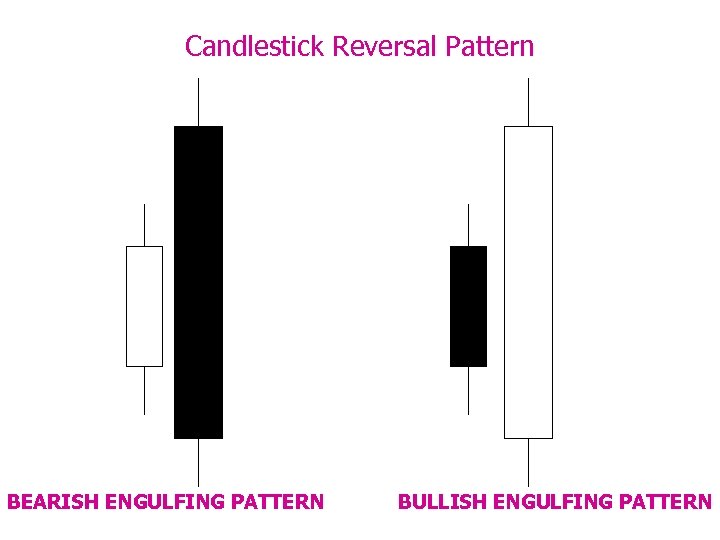 Candlestick Reversal Pattern

BEARISH ENGULFING PATTERN

BULLISH ENGULFING PATTERN